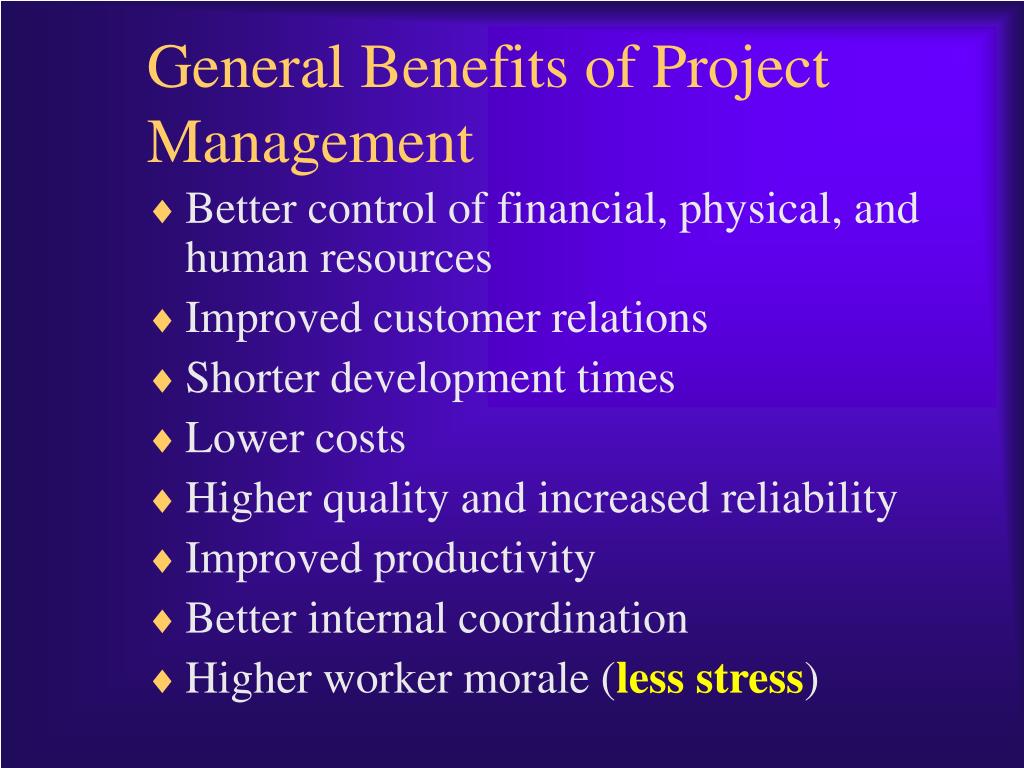 General Benefits of Project Management

♦ Better control of financial, physical, and human resources
♦ Improved customer relations
♦ Shorter development times
♦ Lower costs
♦ Higher quality and increased reliability
♦ Improved productivity
♦ Better internal coordination
♦ Higher worker morale (less stress)